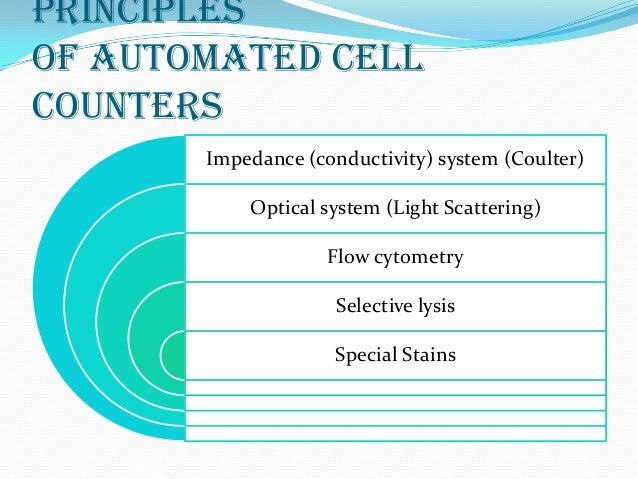 PRINCIPLES
OF AUTOMATED CELL COUNTERS

Impedance (conductivity) system (Coulter)

Optical system (Light Scattering)

Flow cytometry

Selective lysis

Special Stains